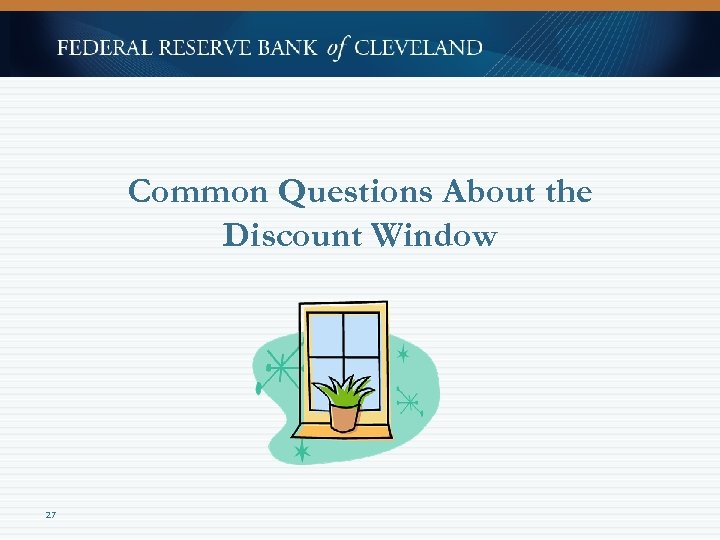 FEDERAL RESERVE BANK of CLEVELAND

Common Questions About the Discount Window

27